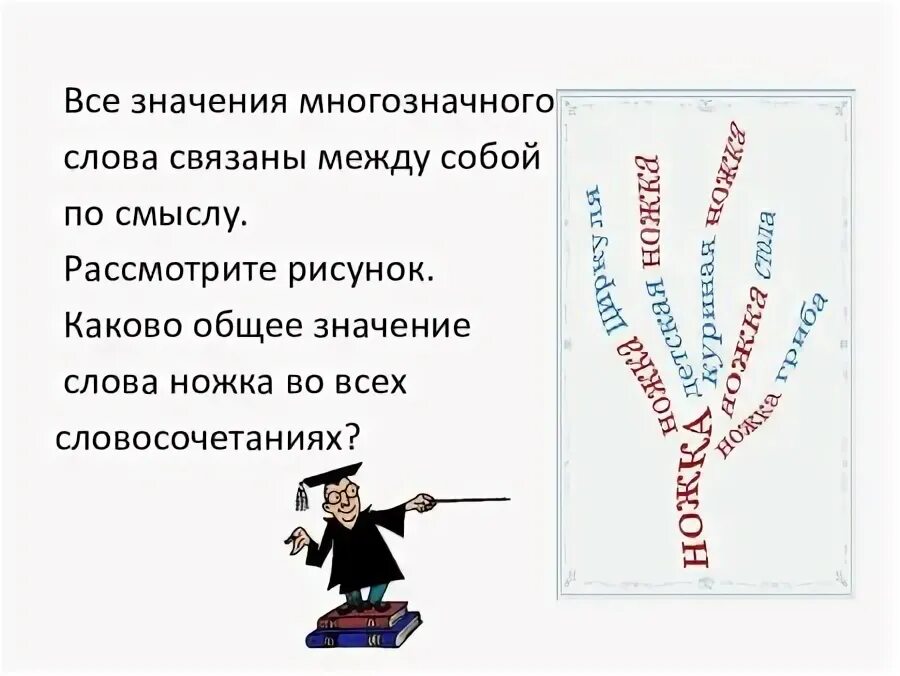 Все значения многозначного слова связаны между собой по смыслу.
Рассмотрите рисунок.
Каково общее значение слова ножка во всех словосочетаниях?

НОЖКА
ножка циркуля
детская ножка
куриная ножка
ножка стола
ножка гриба